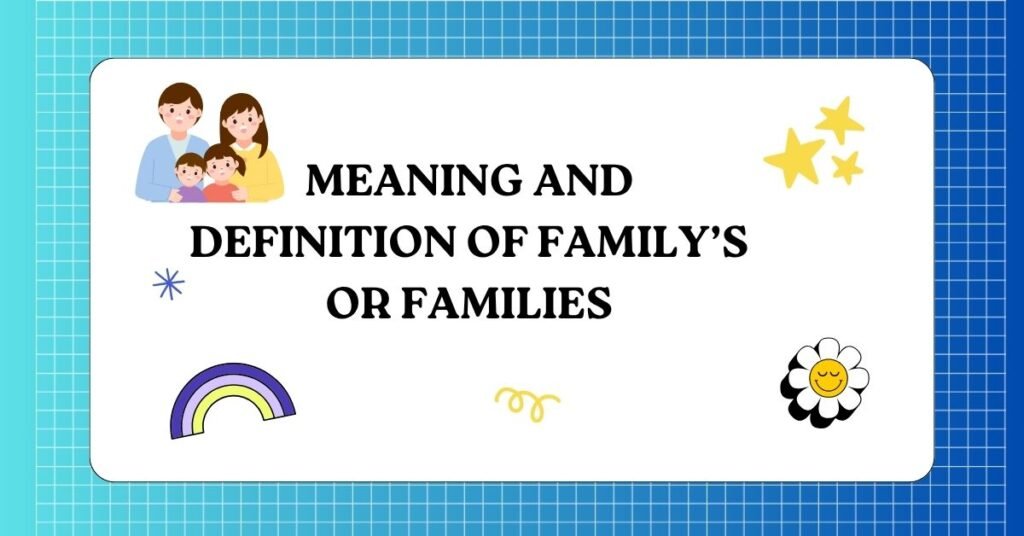 MEANING AND DEFINITION OF FAMILY'S OR FAMILIES